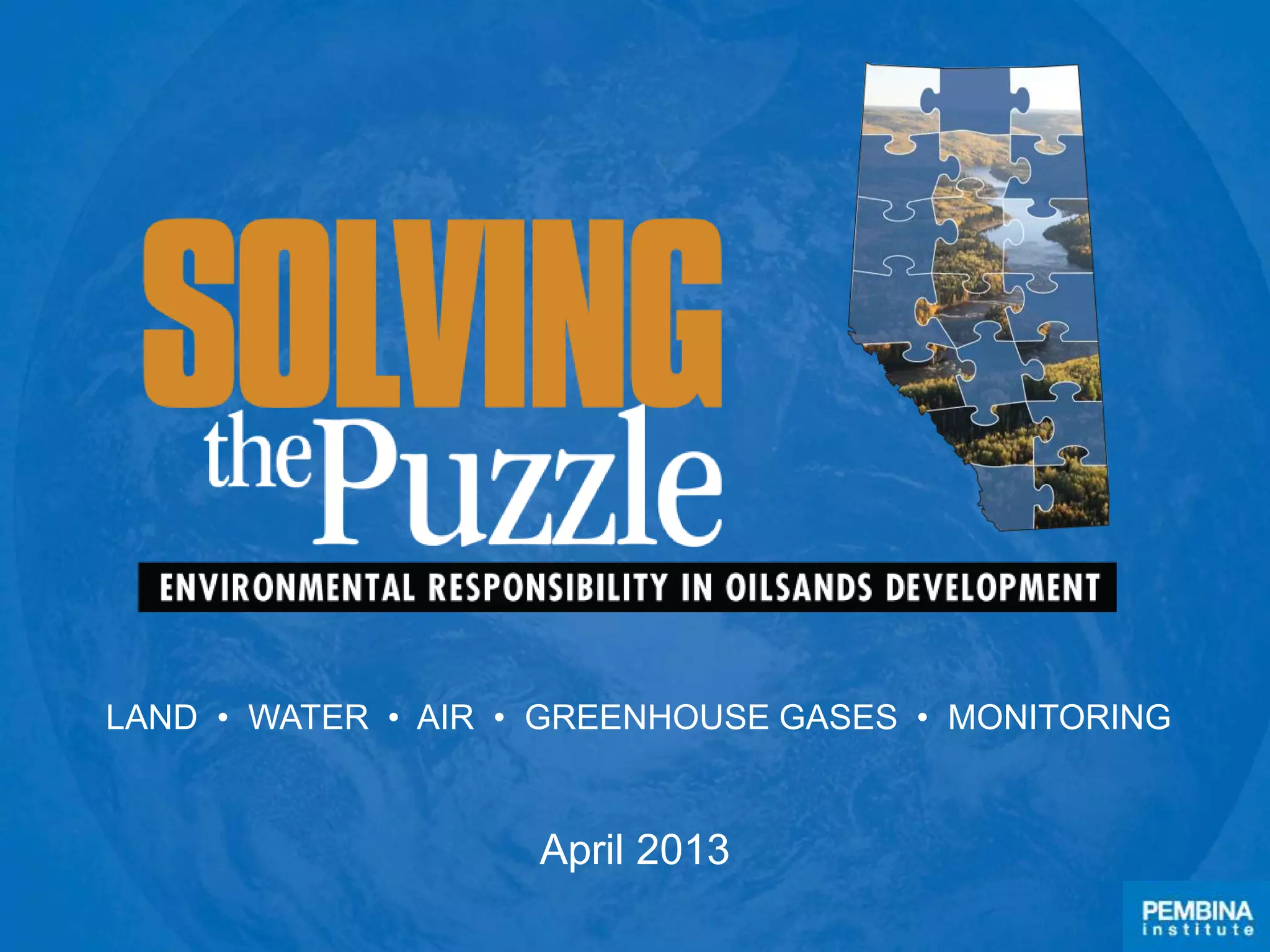 SOLVING
the Puzzle

ENVIRONMENTAL RESPONSIBILITY IN OILSANDS DEVELOPMENT

LAND • WATER • AIR • GREENHOUSE GASES • MONITORING

April 2013

PEMBINA
institute